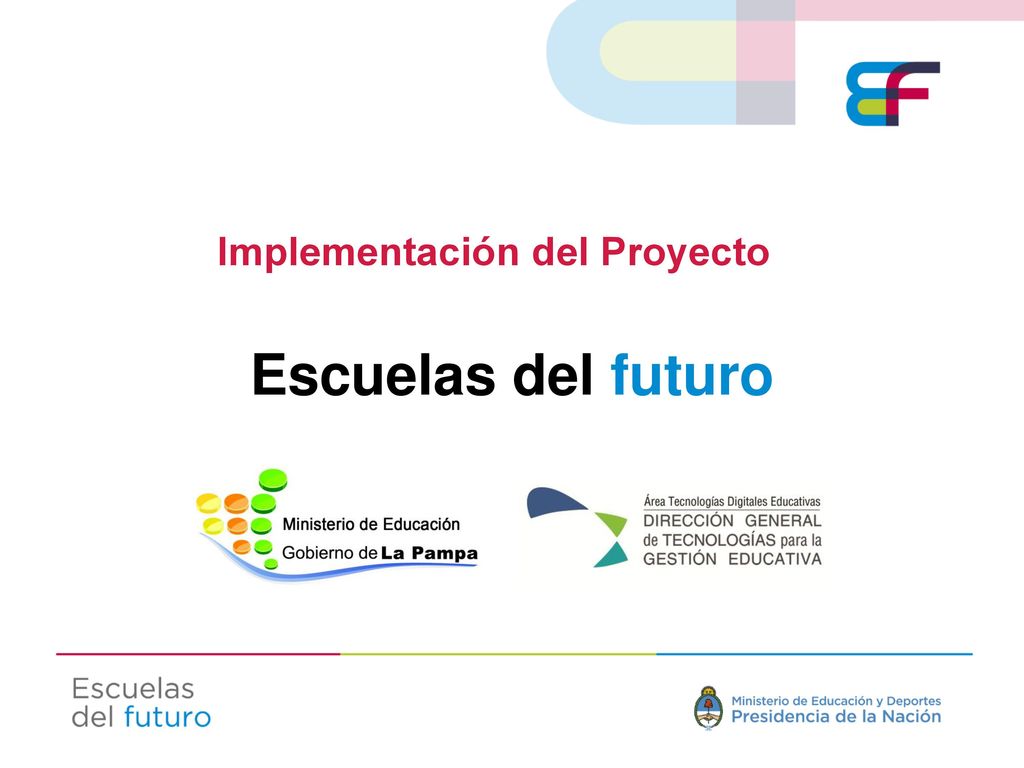 Implementación del Proyecto

Escuelas del futuro

Ministerio de Educación
Gobierno de La Pampa

Área Tecnologías Digitales Educativas
DIRECCIÓN GENERAL de TECNOLOGÍAS para la GESTIÓN EDUCATIVA

Escuelas del futuro

Ministerio de Educación y Deportes
Presidencia de la Nación